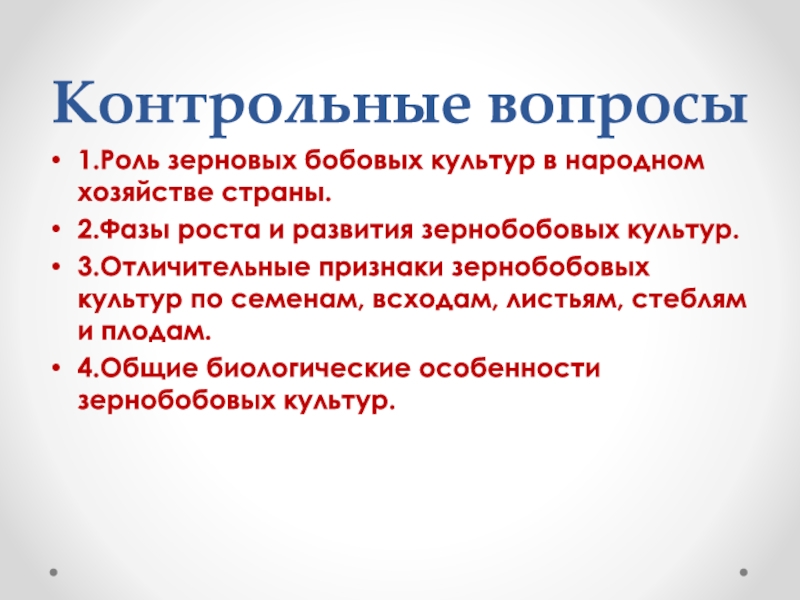 Контрольные вопросы

• 1.Роль зерновых бобовых культур в народном хозяйстве страны.
• 2.Фазы роста и развития зернобобовых культур.
• 3.Отличительные признаки зернобобовых культур по семенам, всходам, листьям, стеблям и плодам.
• 4.Общие биологические особенности зернобобовых культур.